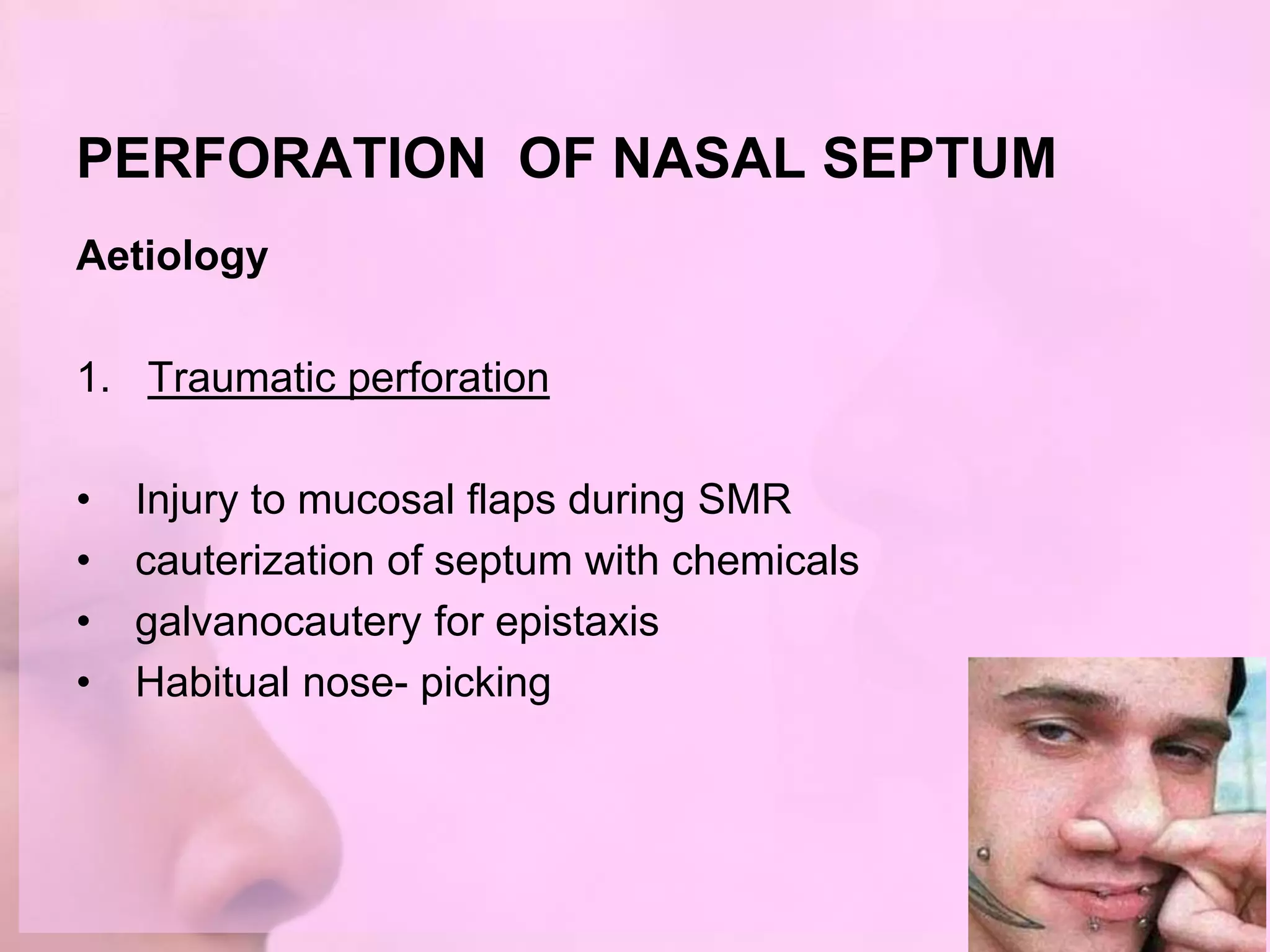 PERFORATION OF NASAL SEPTUM

Aetiology

1. Traumatic perforation

• Injury to mucosal flaps during SMR
• cauterization of septum with chemicals
• galvanocautery for epistaxis
• Habitual nose- picking